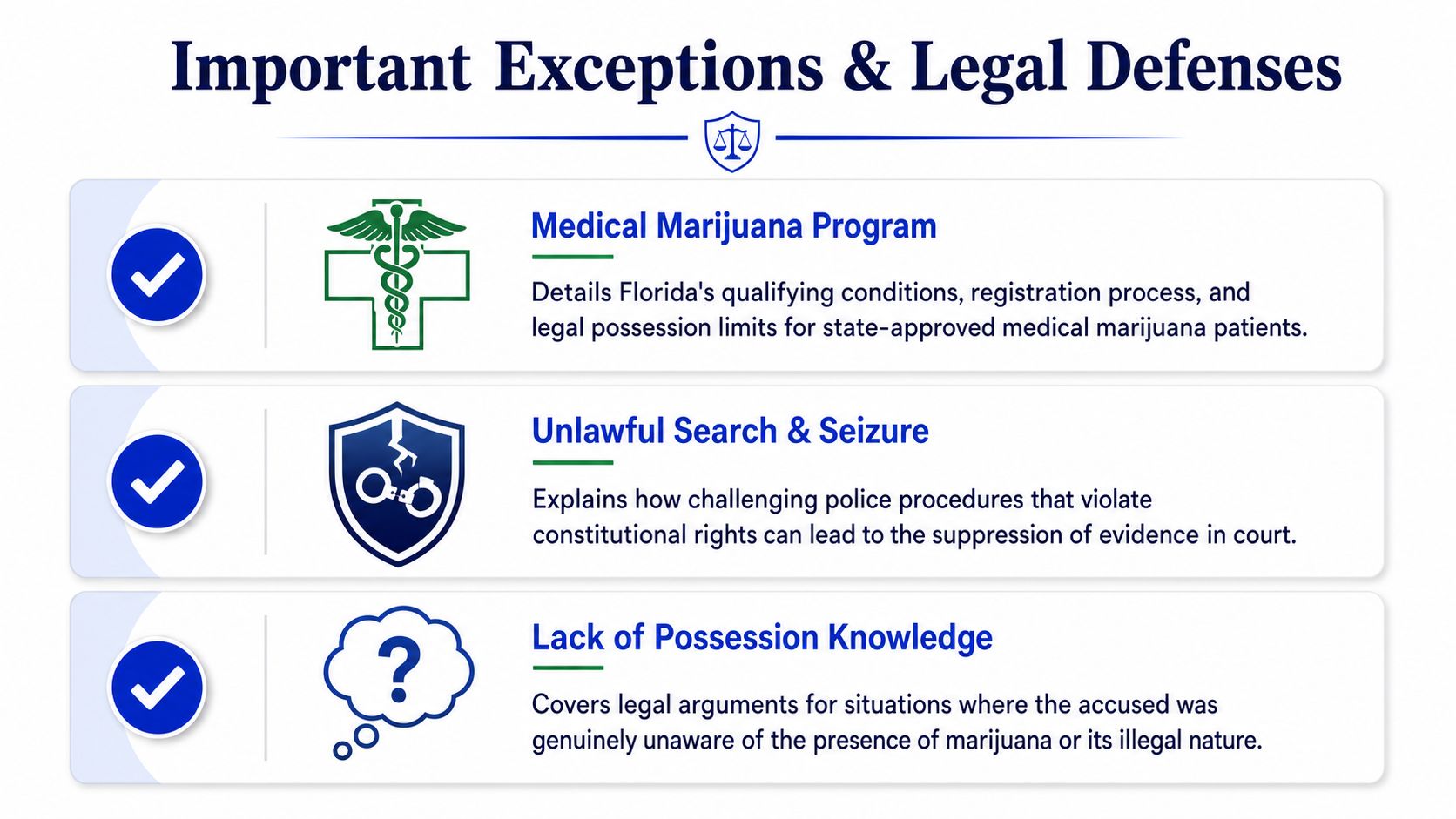 Important Exceptions & Legal Defenses

Medical Marijuana Program

Details Florida's qualifying conditions, registration process, and legal possession limits for state-approved medical marijuana patients.

Unlawful Search & Seizure

Explains how challenging police procedures that violate constitutional rights can lead to the suppression of evidence in court.

Lack of Possession Knowledge

Covers legal arguments for situations where the accused was genuinely unaware of the presence of marijuana or its illegal nature.